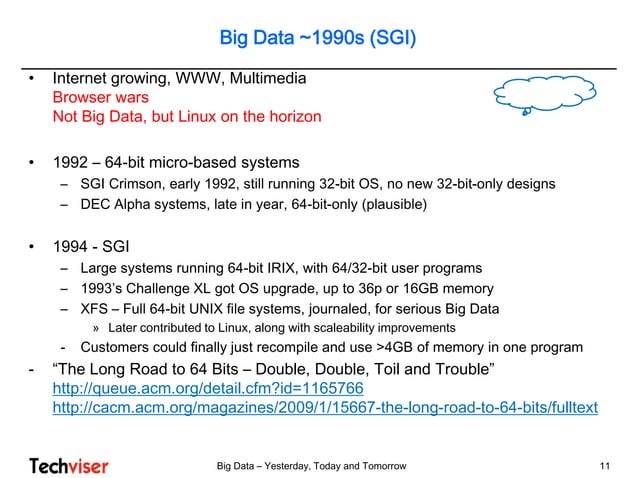 Big Data ~1990s (SGI)

• Internet growing, WWW, Multimedia
Browser wars
Not Big Data, but Linux on the horizon

• 1992 – 64-bit micro-based systems
– SGI Crimson, early 1992, still running 32-bit OS, no new 32-bit-only designs
– DEC Alpha systems, late in year, 64-bit-only (plausible)

• 1994 - SGI
– Large systems running 64-bit IRIX, with 64/32-bit user programs
– 1993's Challenge XL got OS upgrade, up to 36p or 16GB memory
– XFS – Full 64-bit UNIX file systems, journaled, for serious Big Data
» Later contributed to Linux, along with scaleability improvements
- Customers could finally just recompile and use >4GB of memory in one program
- "The Long Road to 64 Bits – Double, Double, Toil and Trouble"
http://queue.acm.org/detail.cfm?id=1165766
http://cacm.acm.org/magazines/2009/1/15667-the-long-road-to-64-bits/fulltext

Techviser

Big Data – Yesterday, Today and Tomorrow

11